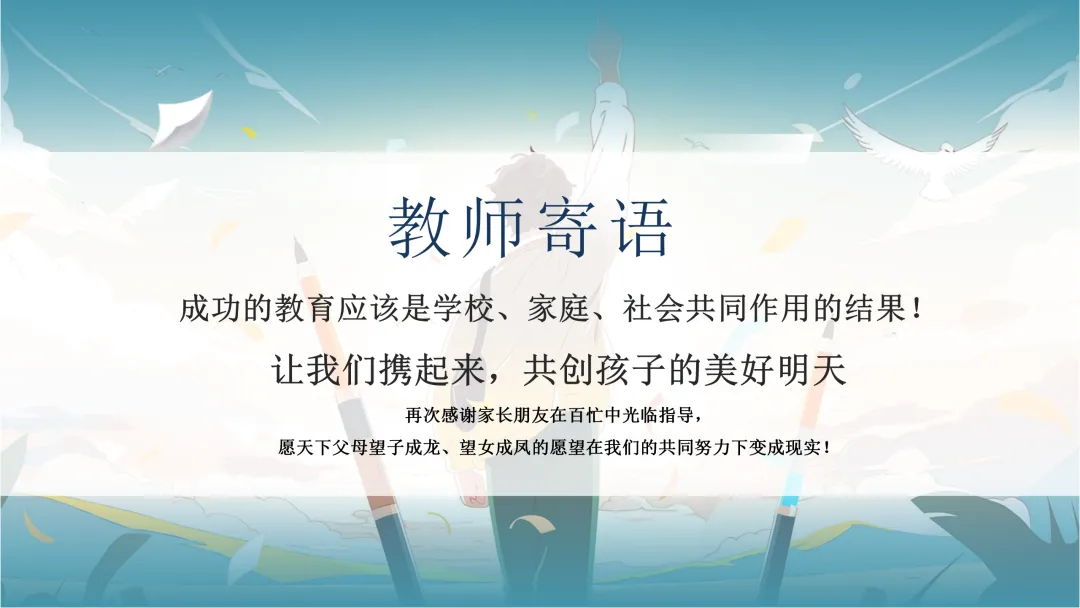 教师寄语

成功的教育应该是学校、家庭、社会共同作用的结果！

让我们携起来，共创孩子的美好明天

再次感谢家长朋友在百忙中光临指导，

愿天下父母望子成龙、望女成凤的愿望在我们的共同努力下变成现实！